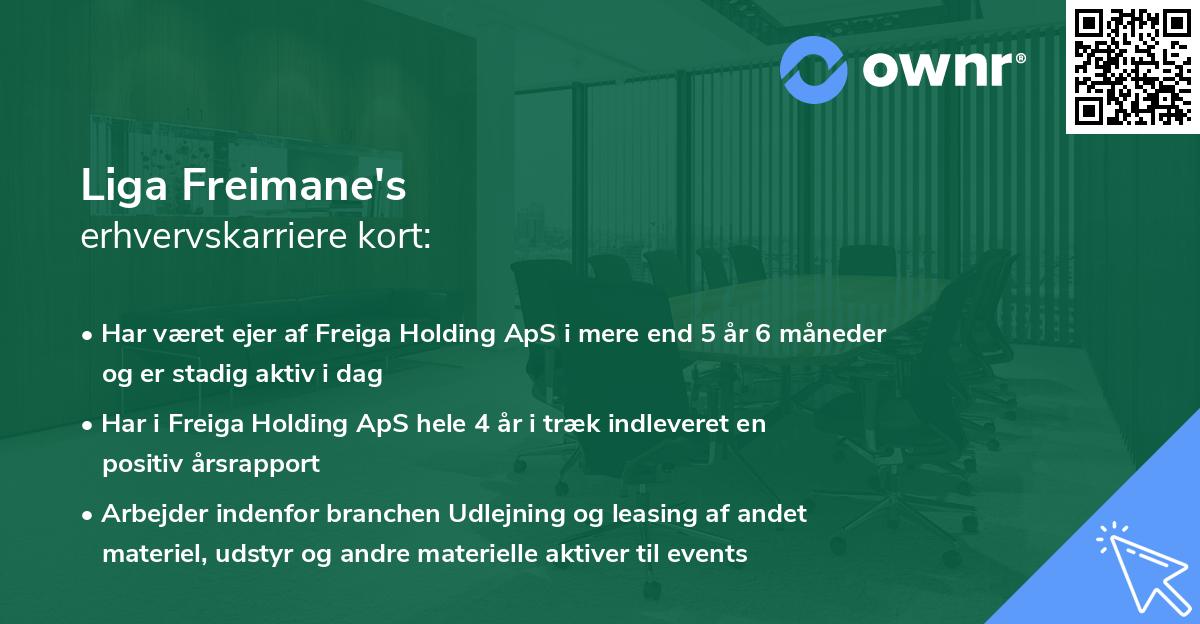 ownr®

Liga Freimane's
erhvervskarriere kort:

• Har været ejer af Freiga Holding ApS i mere end 5 år 6 måneder og er stadig aktiv i dag

• Har i Freiga Holding ApS hele 4 år i træk indleveret en positiv årsrapport

• Arbejder indenfor branchen Udlejning og leasing af andet materiel, udstyr og andre materielle aktiver til events